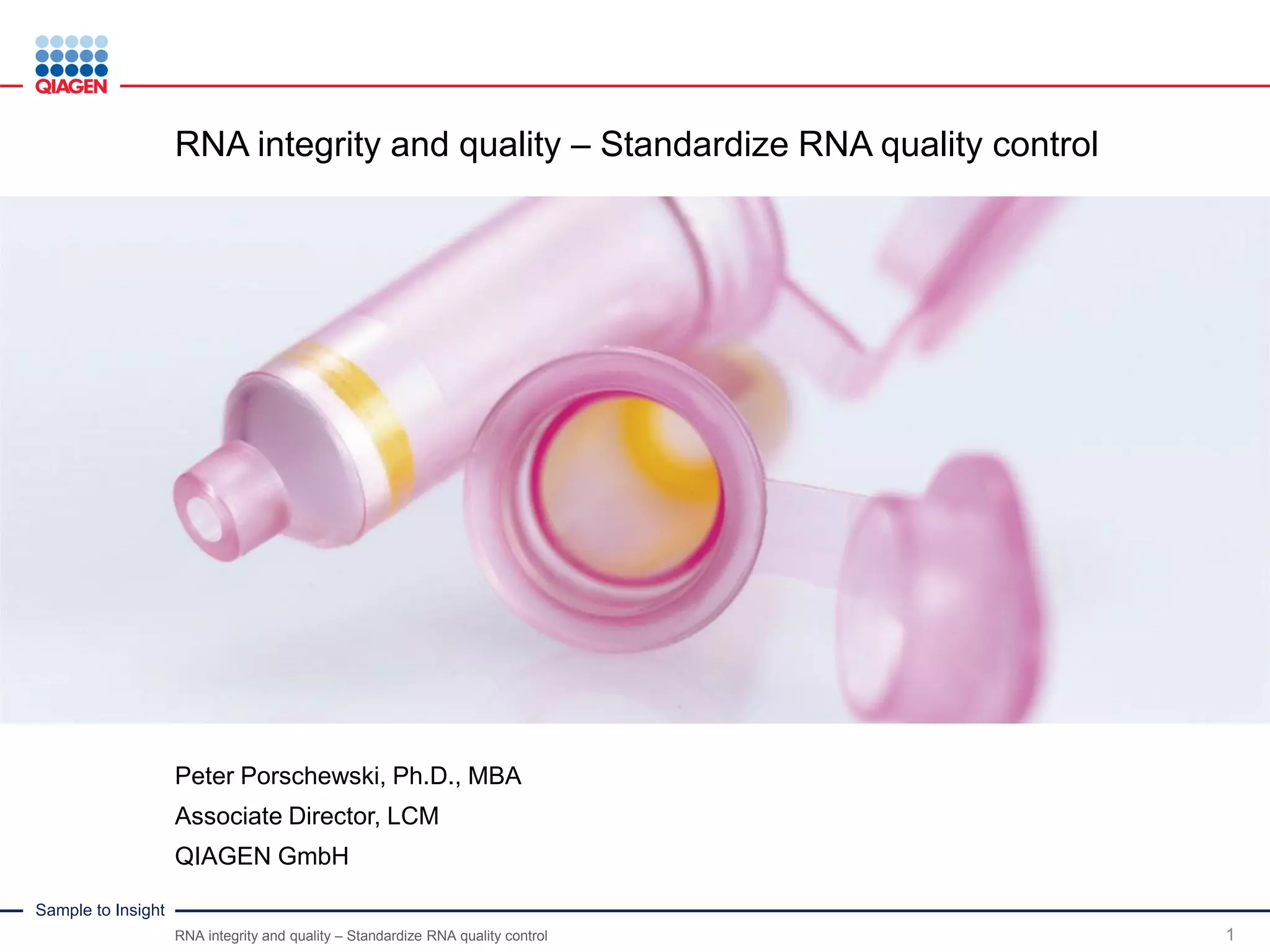 QIAGEN

RNA integrity and quality – Standardize RNA quality control

Peter Porschewski, Ph.D., MBA
Associate Director, LCM
QIAGEN GmbH

Sample to Insight

RNA integrity and quality – Standardize RNA quality control

1